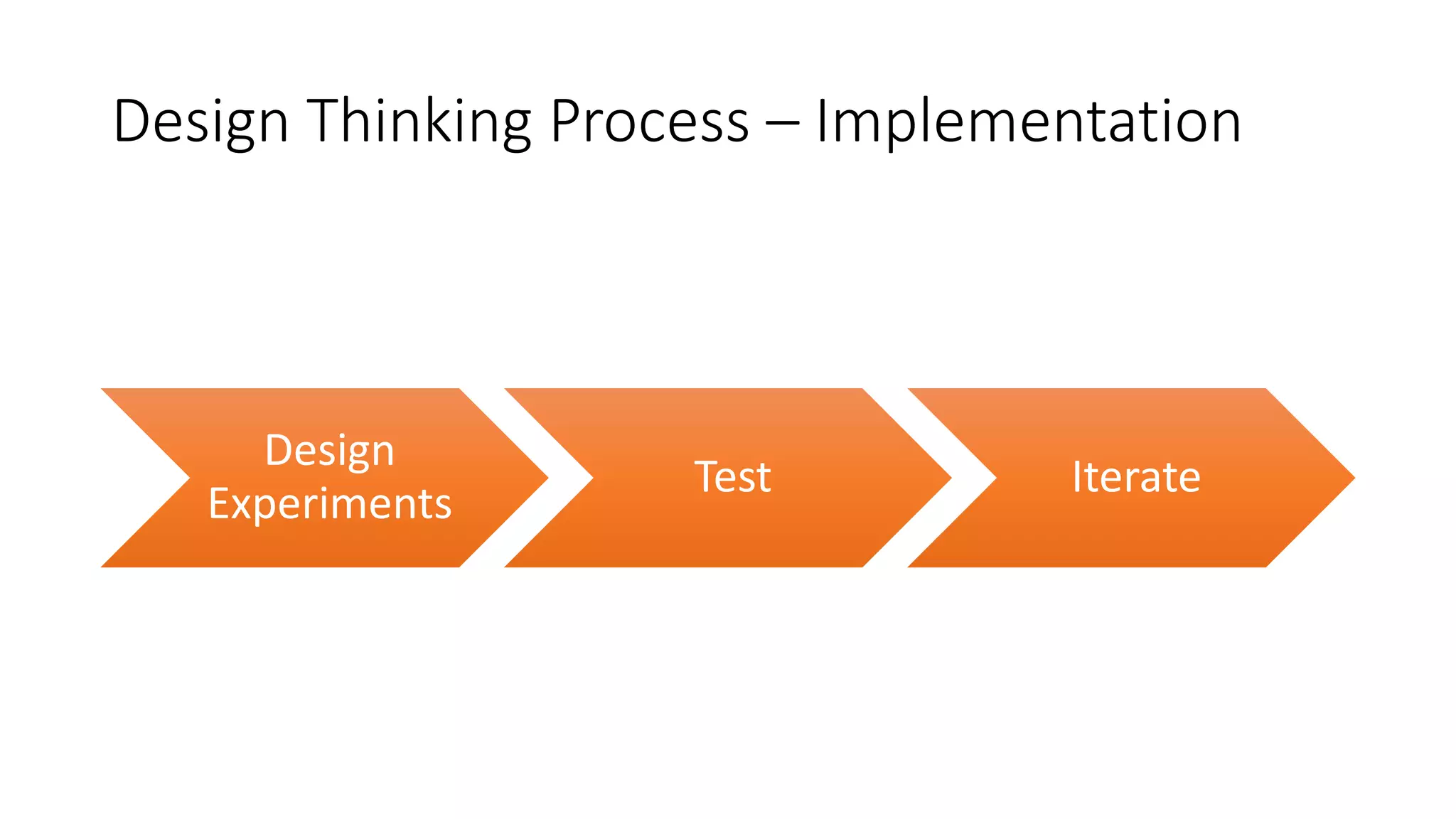 Design Thinking Process – Implementation

Design Experiments

Test

Iterate